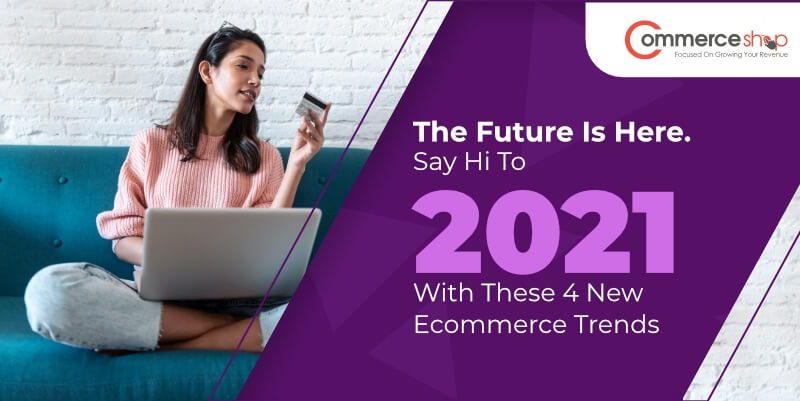 Commerceshop
Focused On Growing Your Revenue

The Future Is Here.
Say Hi To
2021
With These 4 New Ecommerce Trends